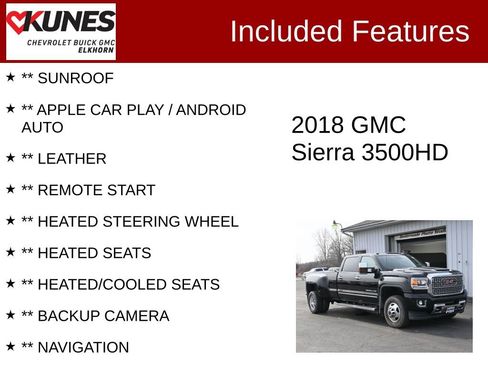 KUNES
CHEVROLET BUICK GMC
ELKHORN

Included Features

★ ** SUNROOF

★ ** APPLE CAR PLAY / ANDROID AUTO

★ ** LEATHER

★ ** REMOTE START

★ ** HEATED STEERING WHEEL

★ ** HEATED SEATS

★ ** HEATED/COOLED SEATS

★ ** BACKUP CAMERA

★ ** NAVIGATION

2018 GMC Sierra 3500HD